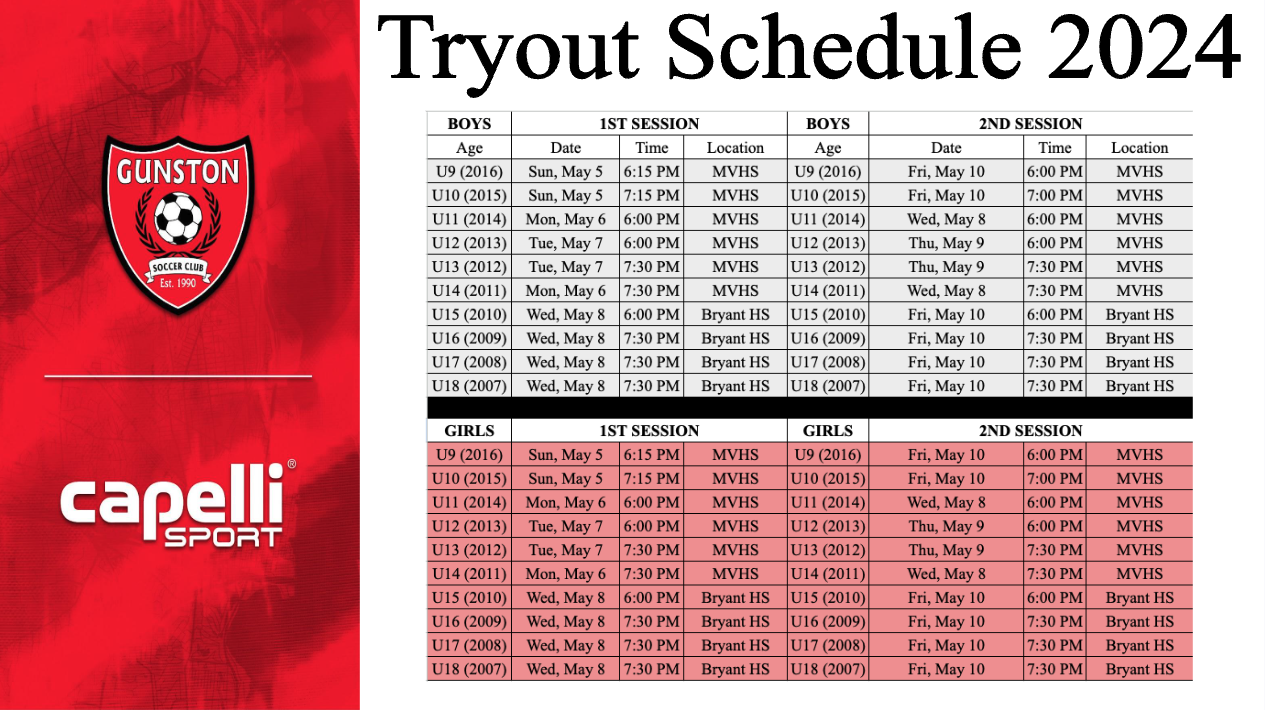 GUNSTON
SOCCER CLUB
Est. 1990

capelli® SPORT

Tryout Schedule 2024

| BOYS | 1ST SESSION | | | BOYS | 2ND SESSION | | |
|---|---|---|---|---|---|---|---|
| Age | Date | Time | Location | Age | Date | Time | Location |
| U9 (2016) | Sun, May 5 | 6:15 PM | MVHS | U9 (2016) | Fri, May 10 | 6:00 PM | MVHS |
| U10 (2015) | Sun, May 5 | 7:15 PM | MVHS | U10 (2015) | Fri, May 10 | 7:00 PM | MVHS |
| U11 (2014) | Mon, May 6 | 6:00 PM | MVHS | U11 (2014) | Wed, May 8 | 6:00 PM | MVHS |
| U12 (2013) | Tue, May 7 | 6:00 PM | MVHS | U12 (2013) | Thu, May 9 | 6:00 PM | MVHS |
| U13 (2012) | Tue, May 7 | 7:30 PM | MVHS | U13 (2012) | Thu, May 9 | 7:30 PM | MVHS |
| U14 (2011) | Mon, May 6 | 7:30 PM | MVHS | U14 (2011) | Wed, May 8 | 7:30 PM | MVHS |
| U15 (2010) | Wed, May 8 | 6:00 PM | Bryant HS | U15 (2010) | Fri, May 10 | 6:00 PM | Bryant HS |
| U16 (2009) | Wed, May 8 | 7:30 PM | Bryant HS | U16 (2009) | Fri, May 10 | 7:30 PM | Bryant HS |
| U17 (2008) | Wed, May 8 | 7:30 PM | Bryant HS | U17 (2008) | Fri, May 10 | 7:30 PM | Bryant HS |
| U18 (2007) | Wed, May 8 | 7:30 PM | Bryant HS | U18 (2007) | Fri, May 10 | 7:30 PM | Bryant HS |

| GIRLS | 1ST SESSION | | | GIRLS | 2ND SESSION | | |
|---|---|---|---|---|---|---|---|
| U9 (2016) | Sun, May 5 | 6:15 PM | MVHS | U9 (2016) | Fri, May 10 | 6:00 PM | MVHS |
| U10 (2015) | Sun, May 5 | 7:15 PM | MVHS | U10 (2015) | Fri, May 10 | 7:00 PM | MVHS |
| U11 (2014) | Mon, May 6 | 6:00 PM | MVHS | U11 (2014) | Wed, May 8 | 6:00 PM | MVHS |
| U12 (2013) | Tue, May 7 | 6:00 PM | MVHS | U12 (2013) | Thu, May 9 | 6:00 PM | MVHS |
| U13 (2012) | Tue, May 7 | 7:30 PM | MVHS | U13 (2012) | Thu, May 9 | 7:30 PM | MVHS |
| U14 (2011) | Mon, May 6 | 7:30 PM | MVHS | U14 (2011) | Wed, May 8 | 7:30 PM | MVHS |
| U15 (2010) | Wed, May 8 | 6:00 PM | Bryant HS | U15 (2010) | Fri, May 10 | 6:00 PM | Bryant HS |
| U16 (2009) | Wed, May 8 | 7:30 PM | Bryant HS | U16 (2009) | Fri, May 10 | 7:30 PM | Bryant HS |
| U17 (2008) | Wed, May 8 | 7:30 PM | Bryant HS | U17 (2008) | Fri, May 10 | 7:30 PM | Bryant HS |
| U18 (2007) | Wed, May 8 | 7:30 PM | Bryant HS | U18 (2007) | Fri, May 10 | 7:30 PM | Bryant HS |